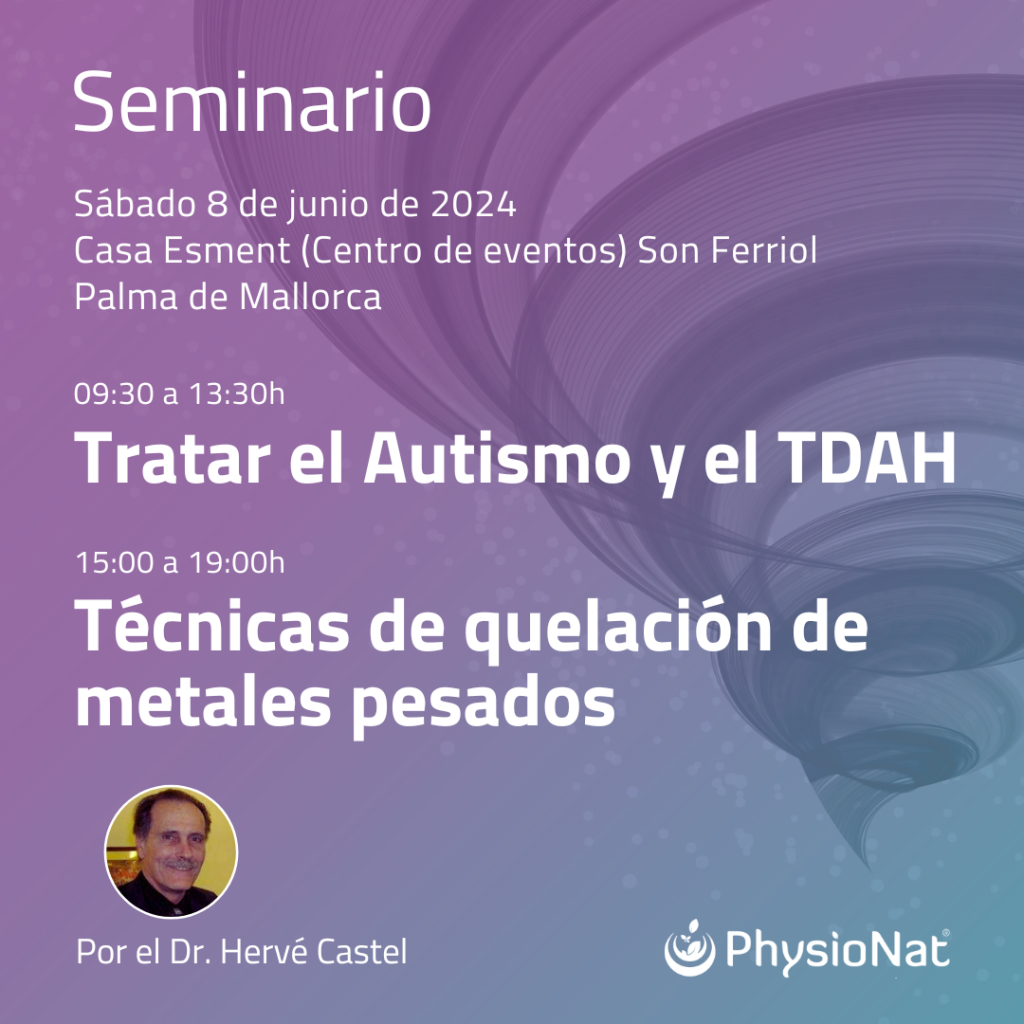 Seminario

Sábado 8 de junio de 2024
Casa Esment (Centro de eventos) Son Ferriol
Palma de Mallorca

09:30 a 13:30h
Tratar el Autismo y el TDAH

15:00 a 19:00h
Técnicas de quelación de metales pesados

Por el Dr. Hervé Castel

PhysioNat®